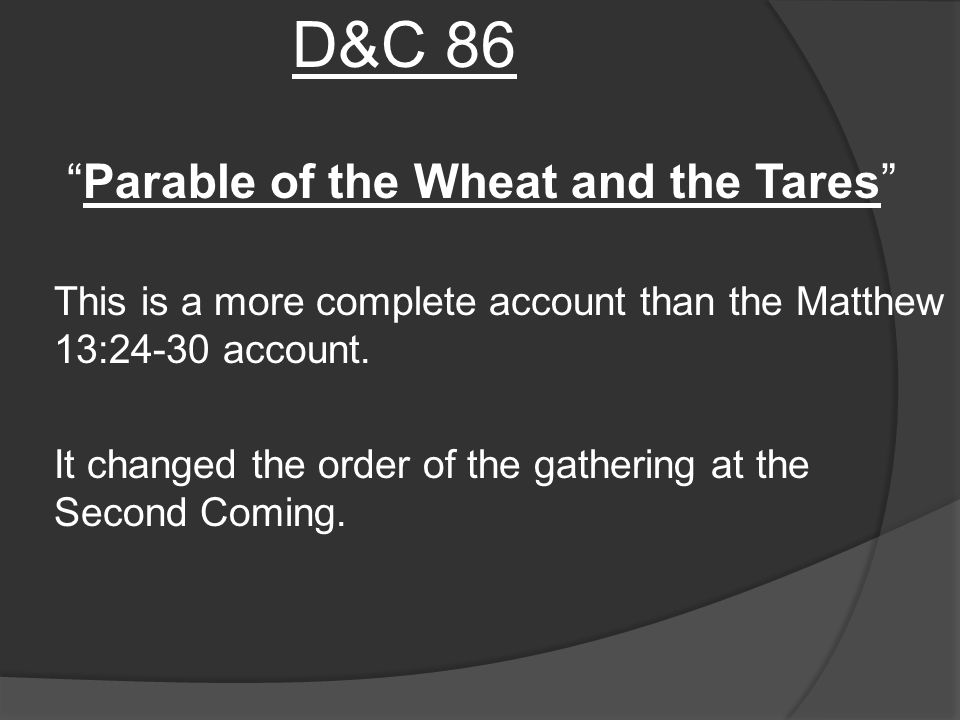 D&C 86

“Parable of the Wheat and the Tares”

This is a more complete account than the Matthew 13:24-30 account.

It changed the order of the gathering at the Second Coming.